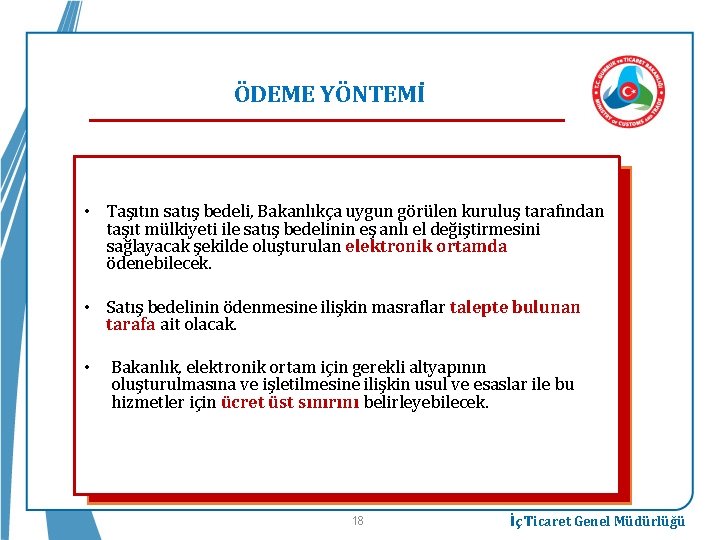 ÖDEME YÖNTEMİ

T.C. GÜMRÜK ve TİCARET BAKANLIĞI
MINISTRY OF CUSTOMS AND TRADE

• Taşıtın satış bedeli, Bakanlıkça uygun görülen kuruluş tarafından taşıt mülkiyeti ile satış bedelinin eş anlı el değiştirmesini sağlayacak şekilde oluşturulan elektronik ortamda ödenebilecek.

• Satış bedelinin ödenmesine ilişkin masraflar talepte bulunan tarafa ait olacak.

• Bakanlık, elektronik ortam için gerekli altyapının oluşturulmasına ve işletilmesine ilişkin usul ve esaslar ile bu hizmetler için ücret üst sınırını belirleyebilecek.

18

İç Ticaret Genel Müdürlüğü